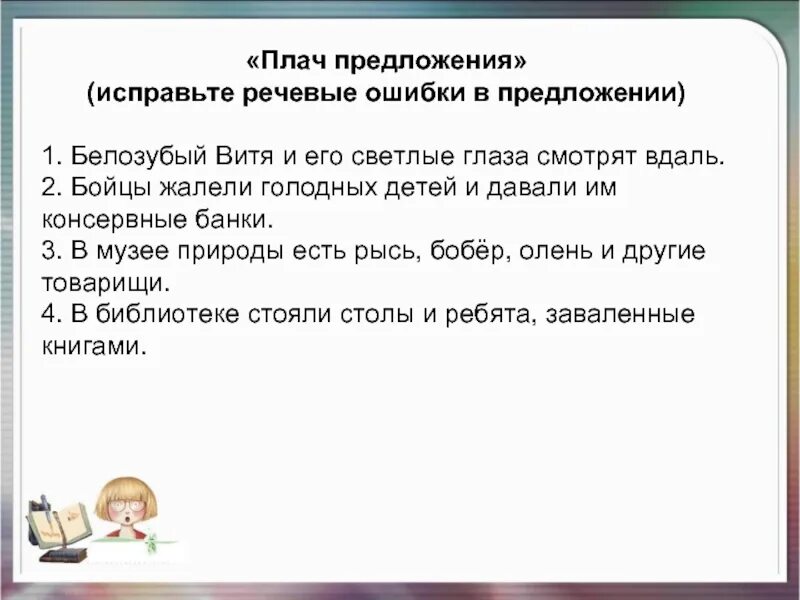 «Плач предложения»
(исправьте речевые ошибки в предложении)

1. Белозубый Витя и его светлые глаза смотрят вдаль.
2. Бойцы жалели голодных детей и давали им консервные банки.
3. В музее природы есть рысь, бобёр, олень и другие товарищи.
4. В библиотеке стояли столы и ребята, заваленные книгами.